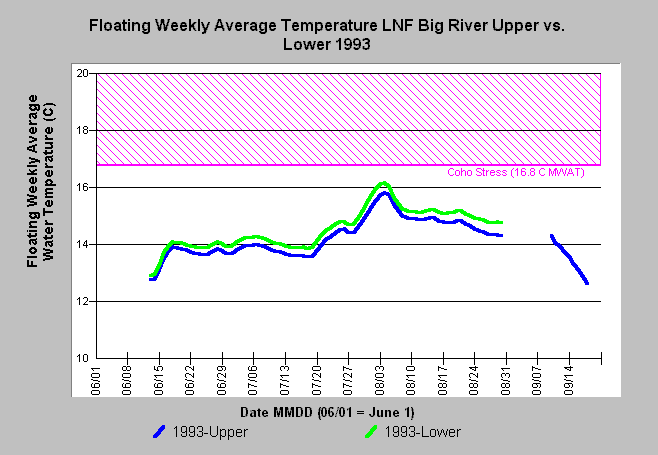 Floating Weekly Average Temperature LNF Big River Upper vs. Lower 1993

Floating Weekly Average Water Temperature (C)

20
18
16
14
12
10

Coho Stress (16.8 C MWAT)

06/01
06/08
06/15
06/22
06/29
07/06
07/13
07/20
07/27
08/03
08/10
08/17
08/24
08/31
09/07
09/14

Date MMDD (06/01 = June 1)

1993-Upper
1993-Lower